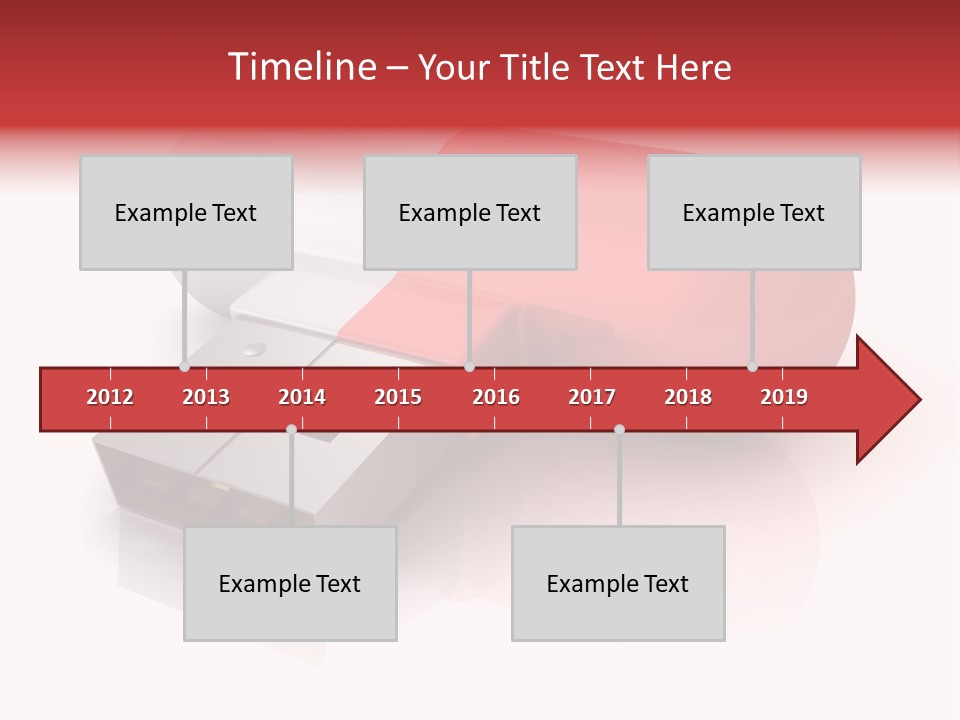 Timeline – Your Title Text Here

Example Text

Example Text

Example Text

2012 2013 2014 2015 2016 2017 2018 2019

Example Text

Example Text